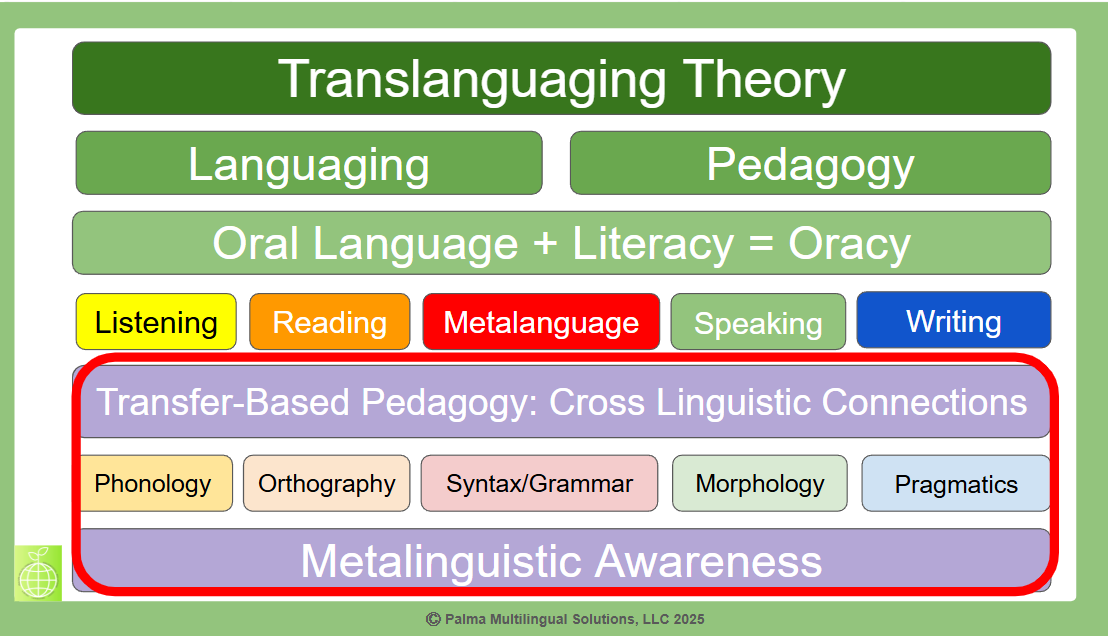 Translanguaging Theory

Languaging

Pedagogy

Oral Language + Literacy = Oracy

Listening

Reading

Metalanguage

Speaking

Writing

Transfer-Based Pedagogy: Cross Linguistic Connections

Phonology

Orthography

Syntax/Grammar

Morphology

Pragmatics

Metalinguistic Awareness

© Palma Multilingual Solutions, LLC 2025